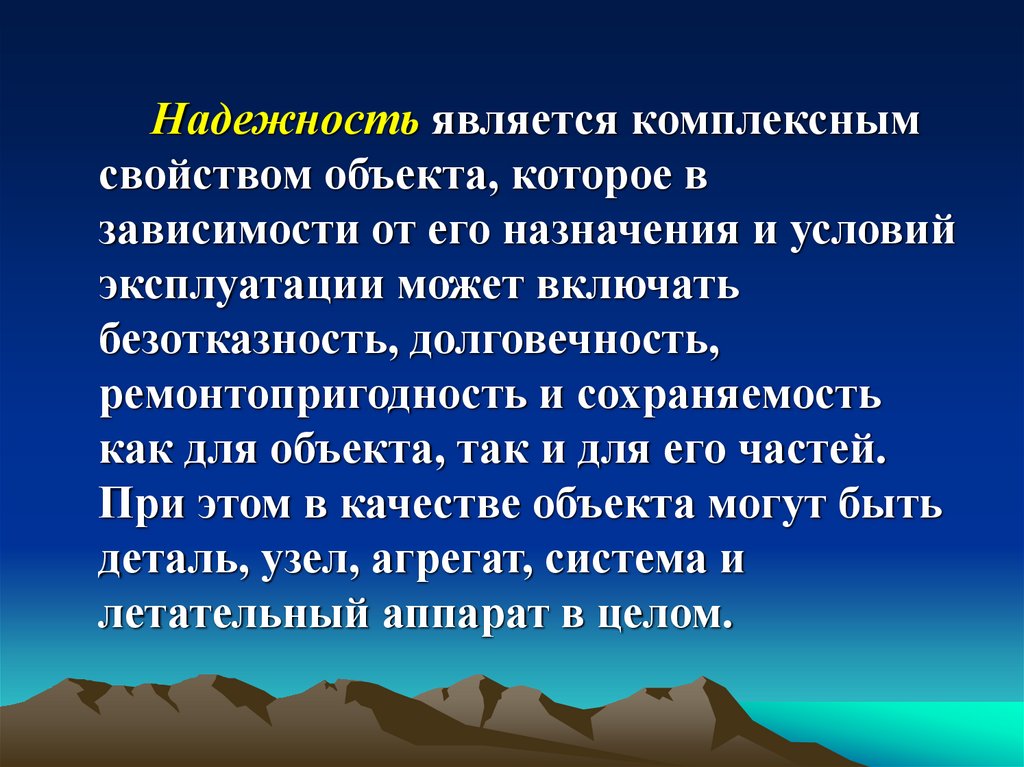 Надежность является комплексным свойством объекта, которое в зависимости от его назначения и условий эксплуатации может включать безотказность, долговечность, ремонтопригодность и сохраняемость как для объекта, так и для его частей. При этом в качестве объекта могут быть деталь, узел, агрегат, система и летательный аппарат в целом.